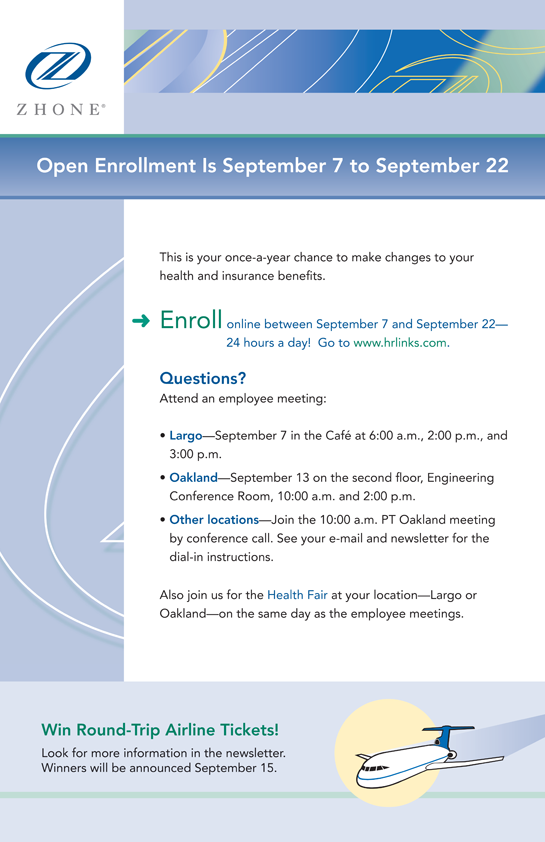 ZHONE®

Open Enrollment Is September 7 to September 22

This is your once-a-year chance to make changes to your health and insurance benefits.

➜ Enroll online between September 7 and September 22—24 hours a day! Go to www.hrlinks.com.

Questions?
Attend an employee meeting:

• Largo—September 7 in the Café at 6:00 a.m., 2:00 p.m., and 3:00 p.m.
• Oakland—September 13 on the second floor, Engineering Conference Room, 10:00 a.m. and 2:00 p.m.
• Other locations—Join the 10:00 a.m. PT Oakland meeting by conference call. See your e-mail and newsletter for the dial-in instructions.

Also join us for the Health Fair at your location—Largo or Oakland—on the same day as the employee meetings.

Win Round-Trip Airline Tickets!
Look for more information in the newsletter. Winners will be announced September 15.